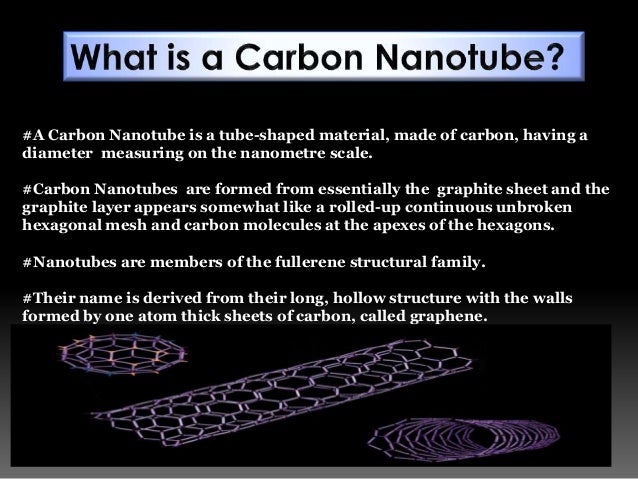 What is a Carbon Nanotube?

#A Carbon Nanotube is a tube-shaped material, made of carbon, having a diameter measuring on the nanometre scale.

#Carbon Nanotubes are formed from essentially the graphite sheet and the graphite layer appears somewhat like a rolled-up continuous unbroken hexagonal mesh and carbon molecules at the apexes of the hexagons.

#Nanotubes are members of the fullerene structural family.

#Their name is derived from their long, hollow structure with the walls formed by one atom thick sheets of carbon, called graphene.